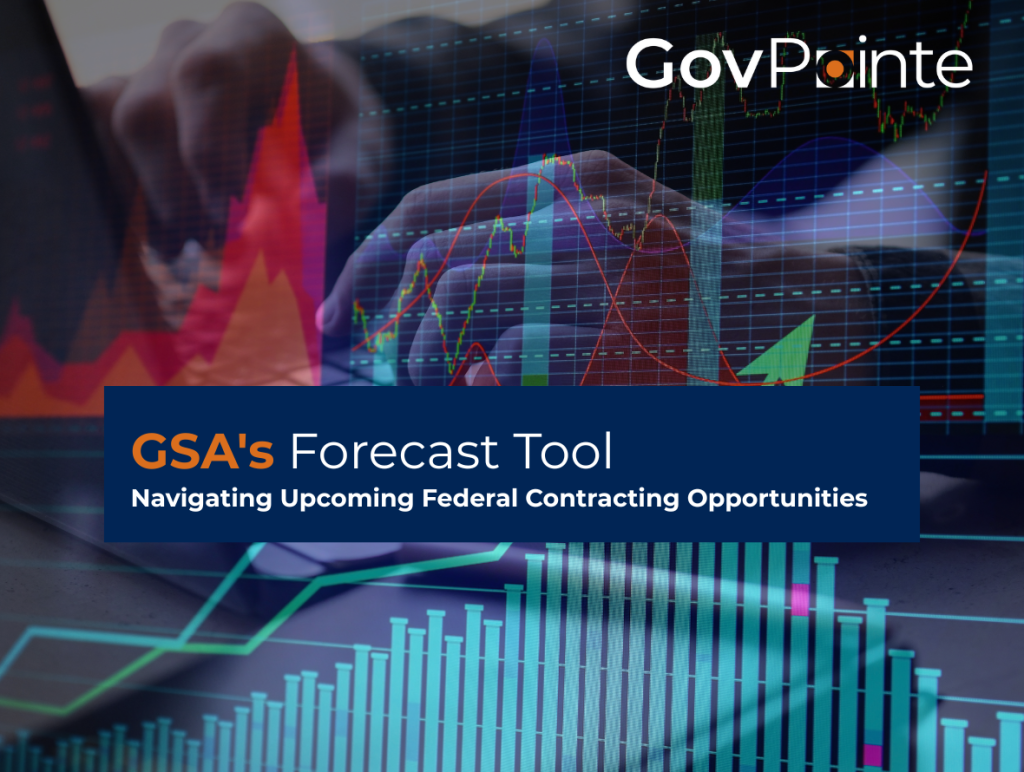 GovPointe

GSA's Forecast Tool
Navigating Upcoming Federal Contracting Opportunities